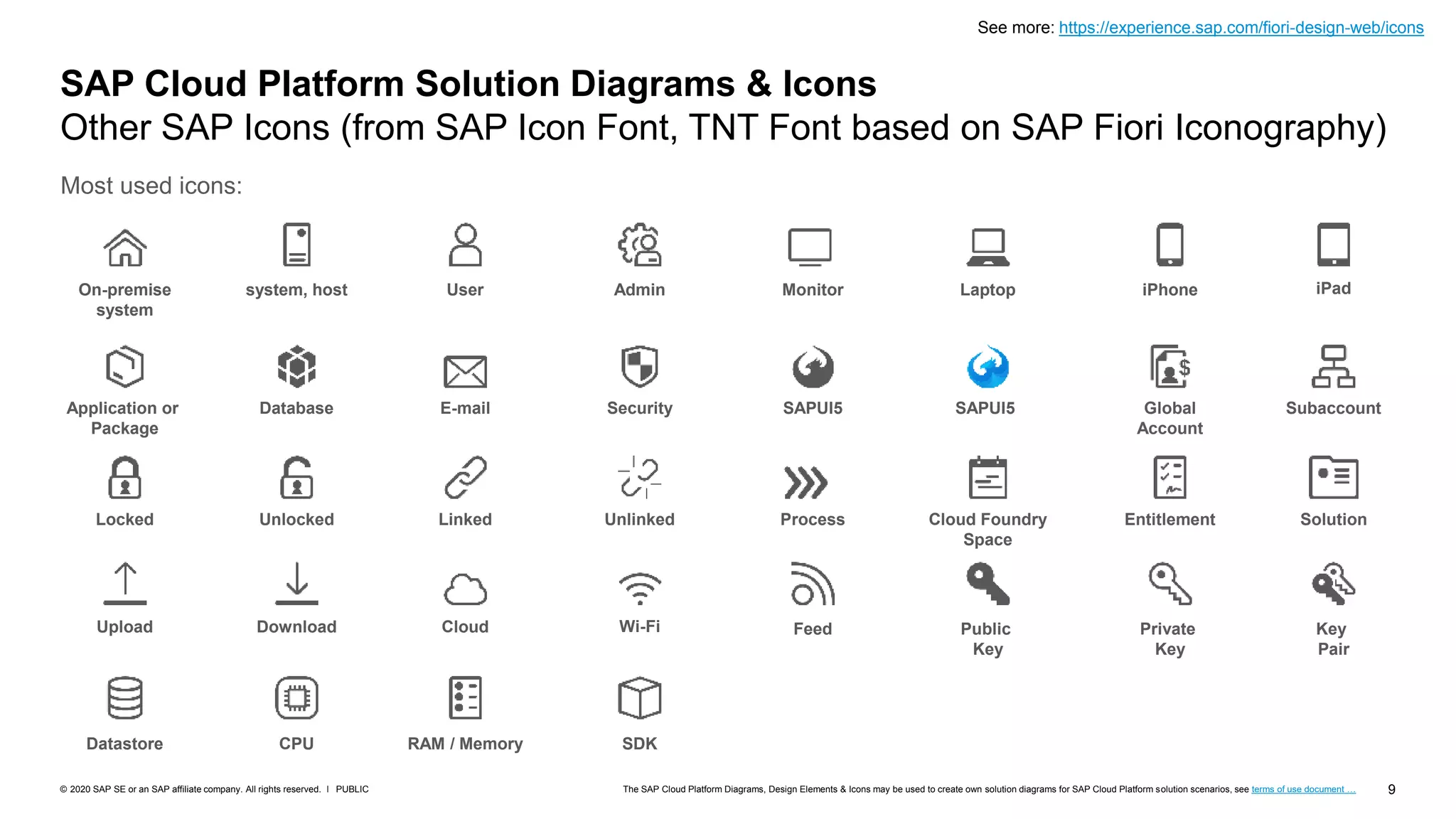 See more: https://experience.sap.com/fiori-design-web/icons

SAP Cloud Platform Solution Diagrams & Icons
Other SAP Icons (from SAP Icon Font, TNT Font based on SAP Fiori Iconography)

Most used icons:

On-premise system
system, host
User
Admin
Monitor
Laptop
iPhone
iPad

Application or Package
Database
E-mail
Security
SAPUI5
SAPUI5
Global Account
Subaccount

Locked
Unlocked
Linked
Unlinked
Process
Cloud Foundry Space
Entitlement
Solution

Upload
Download
Cloud
Wi-Fi
Feed
Public Key
Private Key
Key Pair

Datastore
CPU
RAM / Memory
SDK

© 2020 SAP SE or an SAP affiliate company. All rights reserved. I PUBLIC

The SAP Cloud Platform Diagrams, Design Elements & Icons may be used to create own solution diagrams for SAP Cloud Platform solution scenarios, see terms of use document ...

9